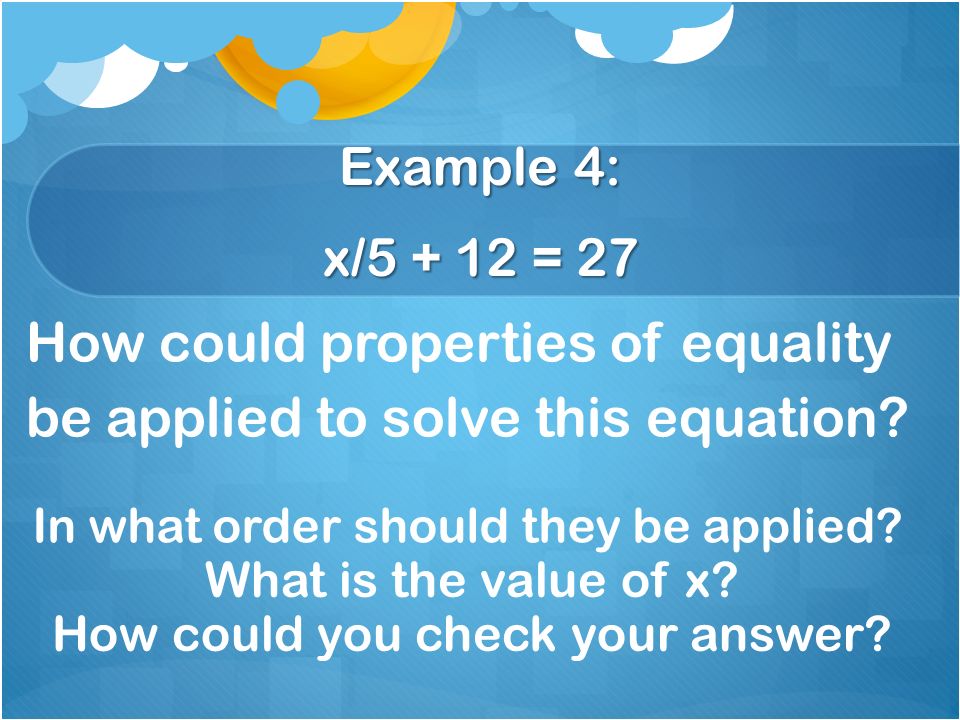 Example 4:

$x/5 + 12 = 27$

How could properties of equality be applied to solve this equation?

In what order should they be applied?
What is the value of x?
How could you check your answer?